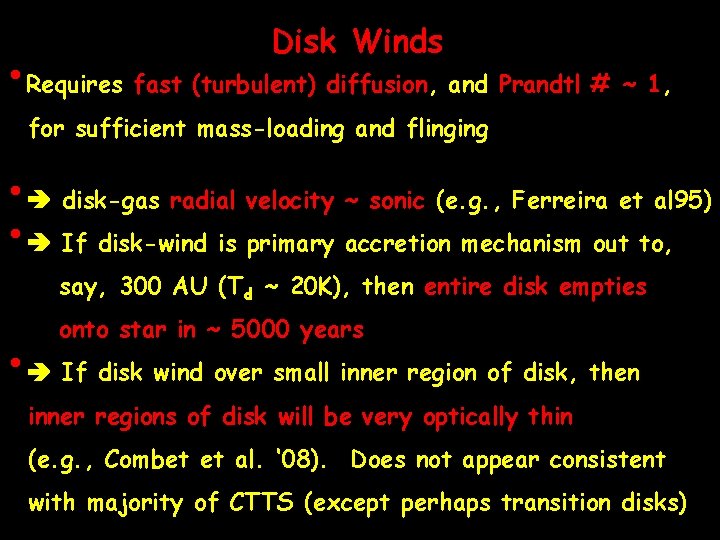 Disk Winds

• Requires fast (turbulent) diffusion, and Prandtl # ~ 1, for sufficient mass-loading and flinging

• ➔ disk-gas radial velocity ~ sonic (e.g., Ferreira et al95)

• ➔ If disk-wind is primary accretion mechanism out to, say, 300 AU ($T_d$ ~ 20K), then entire disk empties onto star in ~ 5000 years

• ➔ If disk wind over small inner region of disk, then inner regions of disk will be very optically thin (e.g., Combet et al. '08). Does not appear consistent with majority of CTTS (except perhaps transition disks)